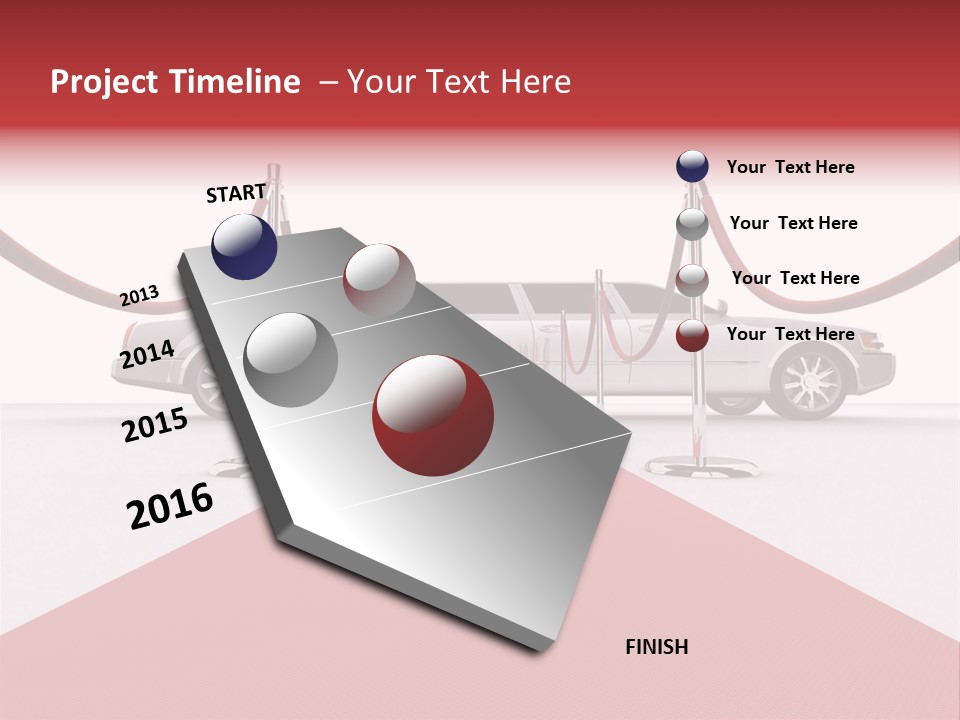 Project Timeline – Your Text Here

START

2013

2014

2015

2016

Your Text Here

Your Text Here

Your Text Here

Your Text Here

FINISH